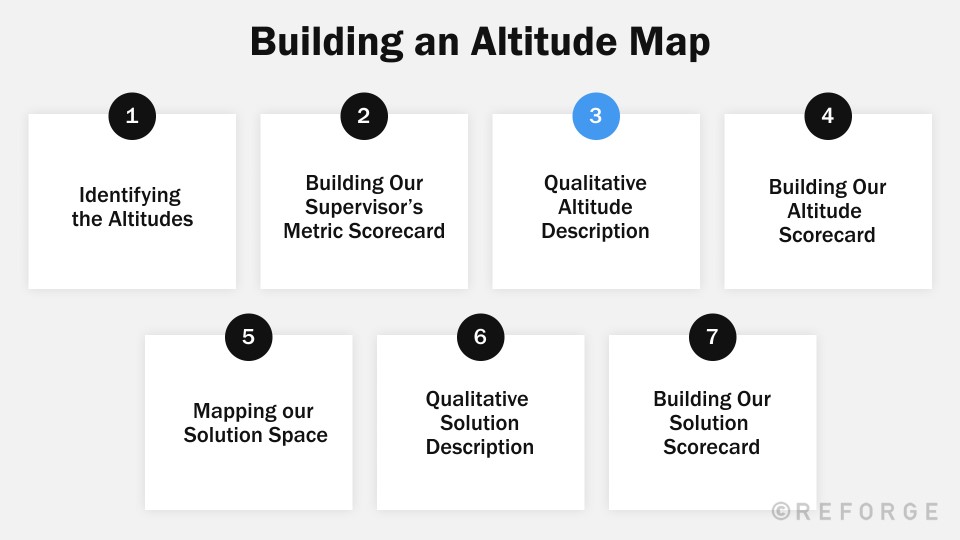 Building an Altitude Map

1
Identifying the Altitudes

2
Building Our Supervisor's Metric Scorecard

3
Qualitative Altitude Description

4
Building Our Altitude Scorecard

5
Mapping our Solution Space

6
Qualitative Solution Description

7
Building Our Solution Scorecard

©REFORGE